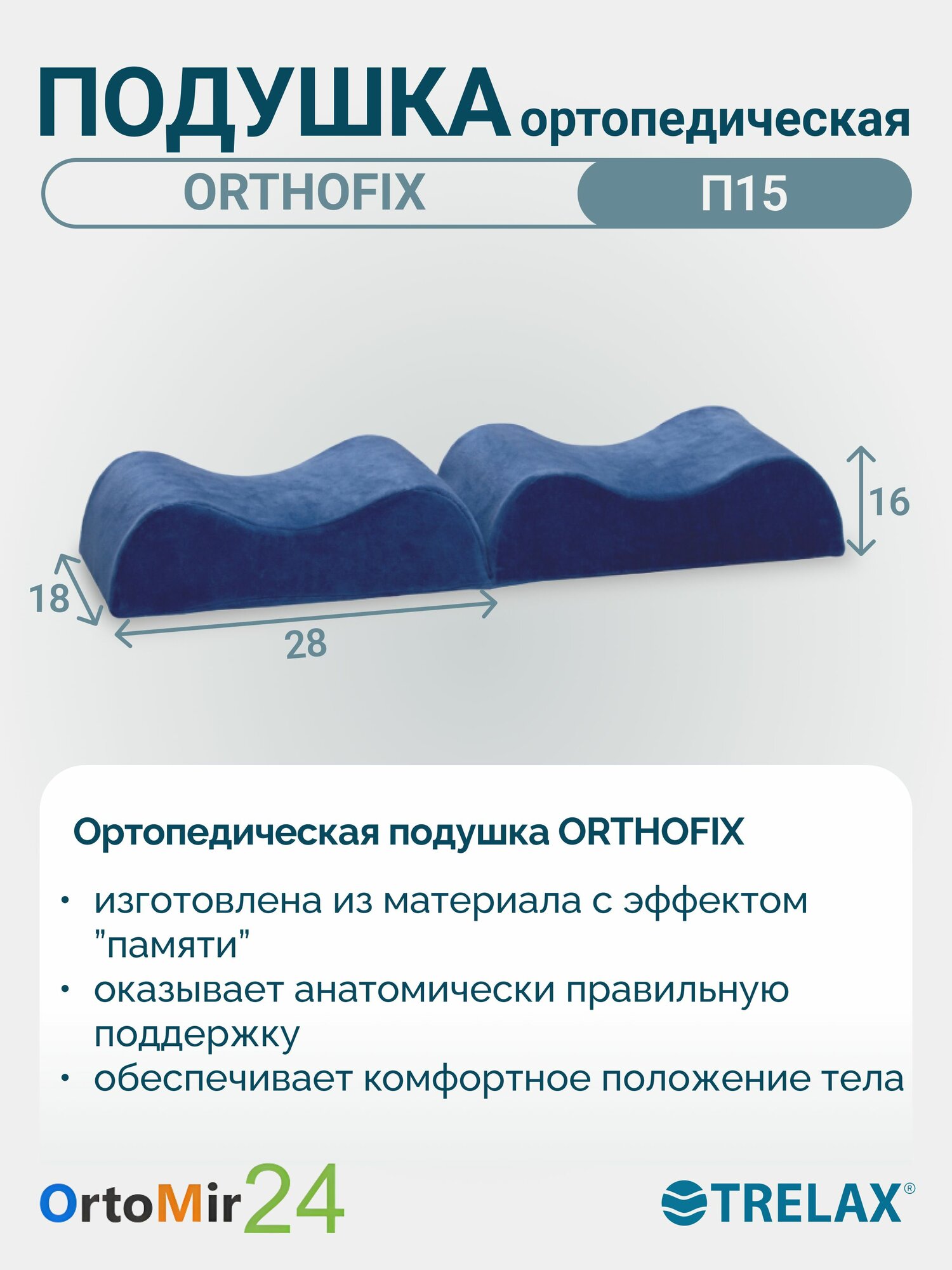 ПОДУШКА ортопедическая

ORTHOFIX

П15

16

18

28

Ортопедическая подушка ORTHOFIX

• изготовлена из материала с эффектом "памяти"
• оказывает анатомически правильную поддержку
• обеспечивает комфортное положение тела

OrtoMir24

TRELAX®